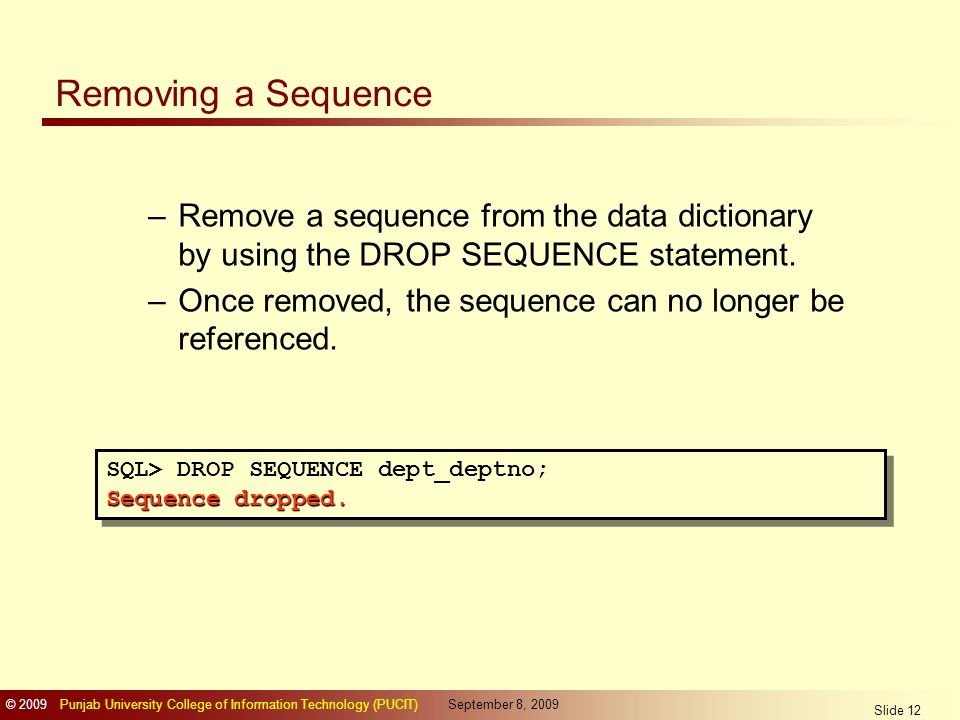 Removing a Sequence

– Remove a sequence from the data dictionary by using the DROP SEQUENCE statement.

– Once removed, the sequence can no longer be referenced.

SQL> DROP SEQUENCE dept_deptno;
Sequence dropped.

© 2009 Punjab University College of Information Technology (PUCIT) September 8, 2009 Slide 12